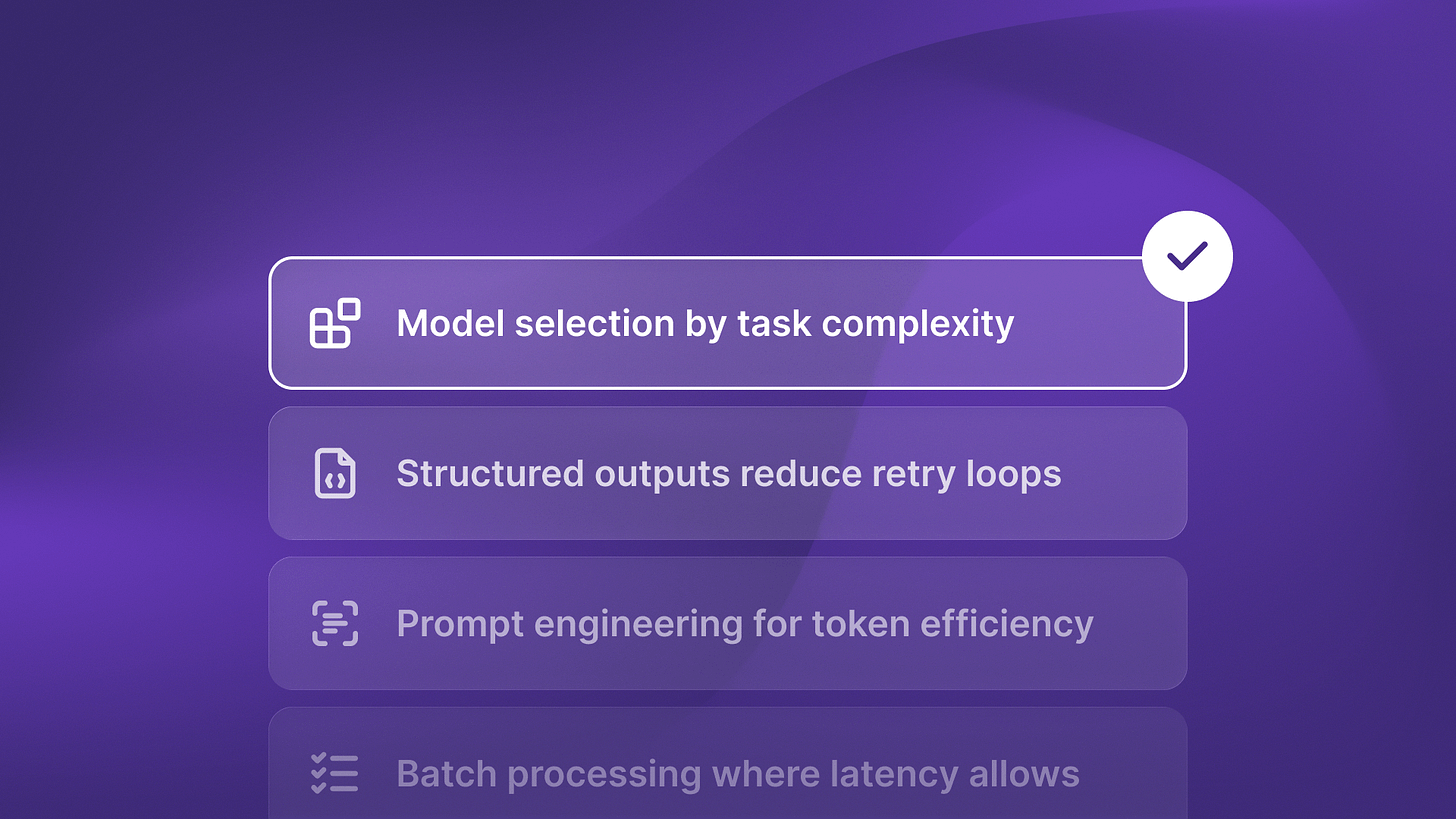 Model selection by task complexity

Structured outputs reduce retry loops

Prompt engineering for token efficiency

Batch processing where latency allows